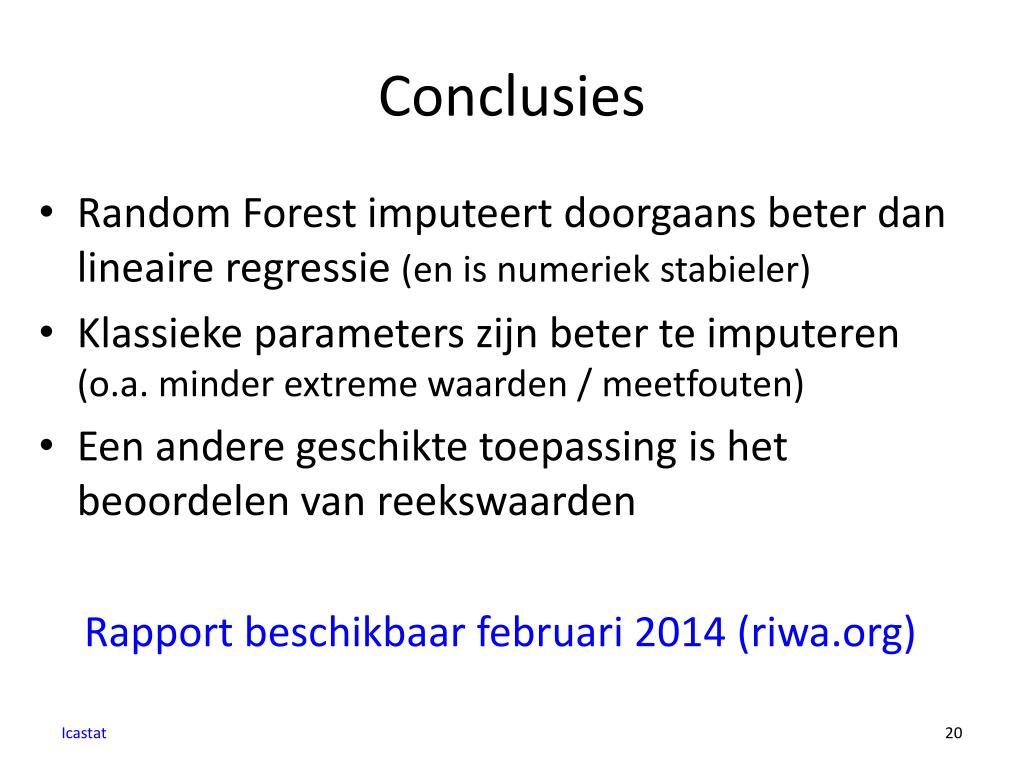 Conclusies

• Random Forest imputeert doorgaans beter dan lineaire regressie (en is numeriek stabieler)
• Klassieke parameters zijn beter te imputeren (o.a. minder extreme waarden / meetfouten)
• Een andere geschikte toepassing is het beoordelen van reekswaarden

Rapport beschikbaar februari 2014 (riwa.org)

Icastat

20